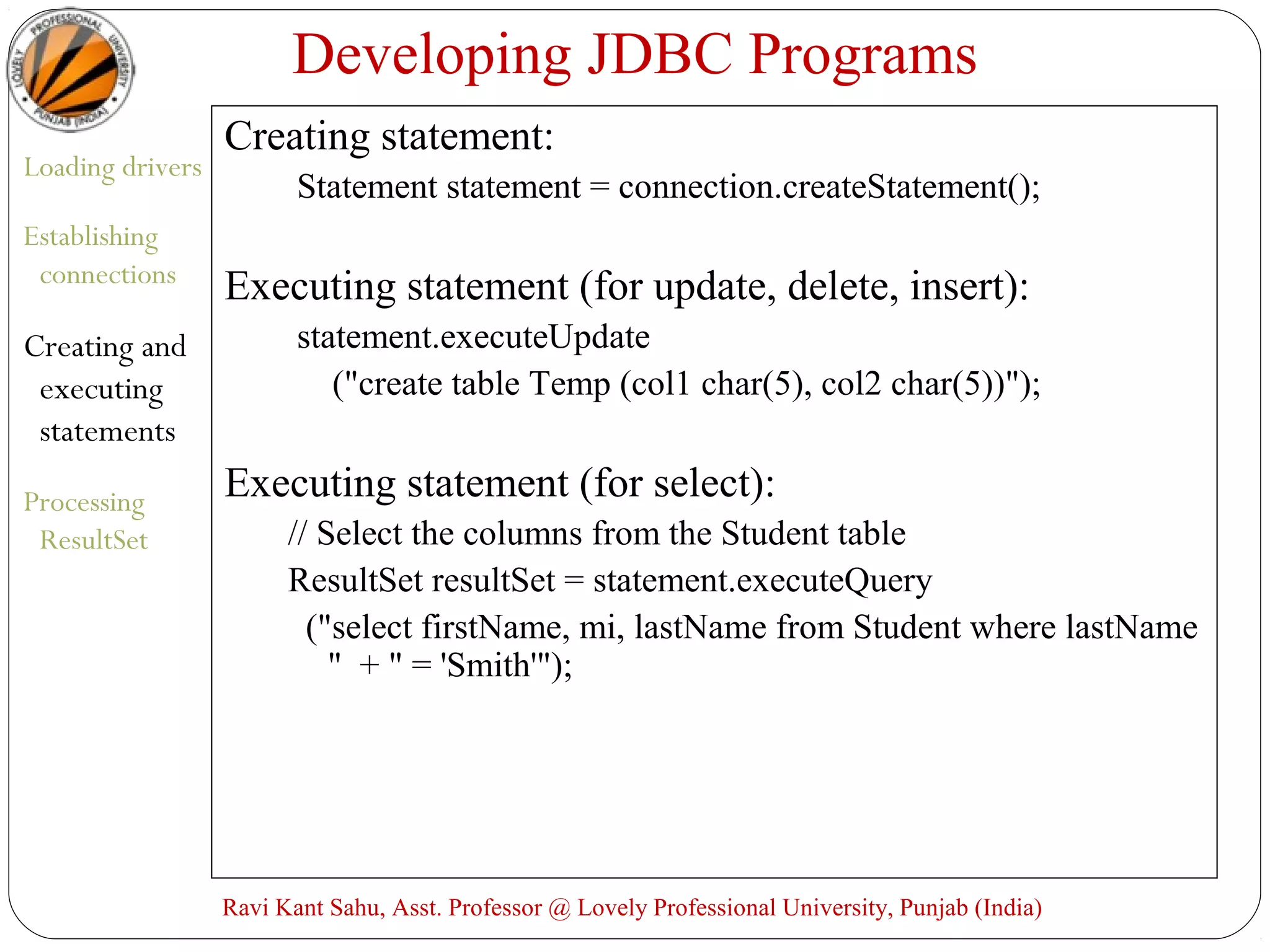 LOVELY PROFESSIONAL UNIVERSITY PUNJAB (INDIA)

Developing JDBC Programs

Loading drivers

Establishing connections

Creating and executing statements

Processing ResultSet

Creating statement:

Statement statement = connection.createStatement();

Executing statement (for update, delete, insert):

statement.executeUpdate
("create table Temp (col1 char(5), col2 char(5))");

Executing statement (for select):

// Select the columns from the Student table
ResultSet resultSet = statement.executeQuery
("select firstName, mi, lastName from Student where lastName " + " = 'Smith'");

Ravi Kant Sahu, Asst. Professor @ Lovely Professional University, Punjab (India)